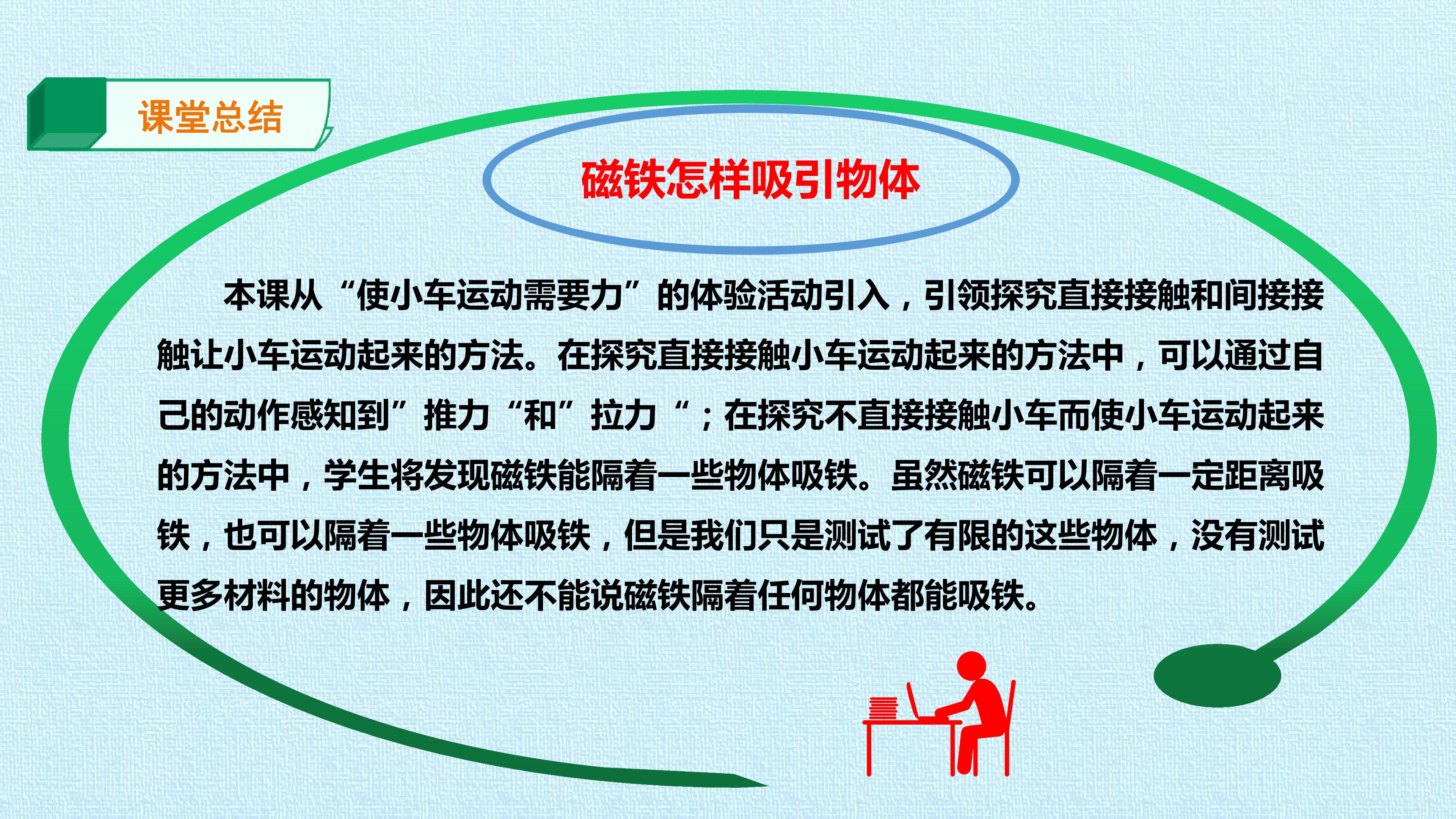 课堂总结

磁铁怎样吸引物体

本课从“使小车运动需要力”的体验活动引入，引领探究直接接触和间接接触让小车运动起来的方法。在探究直接接触小车运动起来的方法中，可以通过自己的动作感知到”推力“和”拉力“；在探究不直接接触小车而使小车运动起来的方法中，学生将发现磁铁能隔着一些物体吸铁。虽然磁铁可以隔着一定距离吸铁，也可以隔着一些物体吸铁，但是我们只是测试了有限的这些物体，没有测试更多材料的物体，因此还不能说磁铁隔着任何物体都能吸铁。